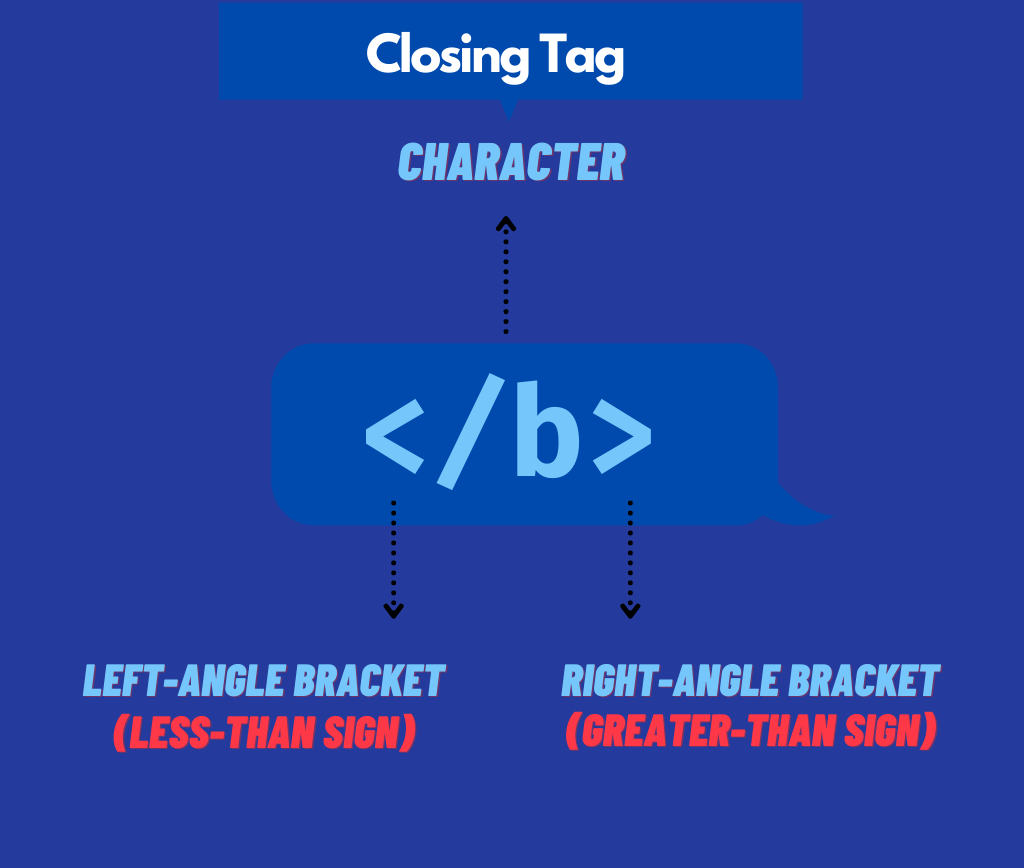 Closing Tag

CHARACTER

</b>

LEFT-ANGLE BRACKET
(LESS-THAN SIGN)

RIGHT-ANGLE BRACKET
(GREATER-THAN SIGN)